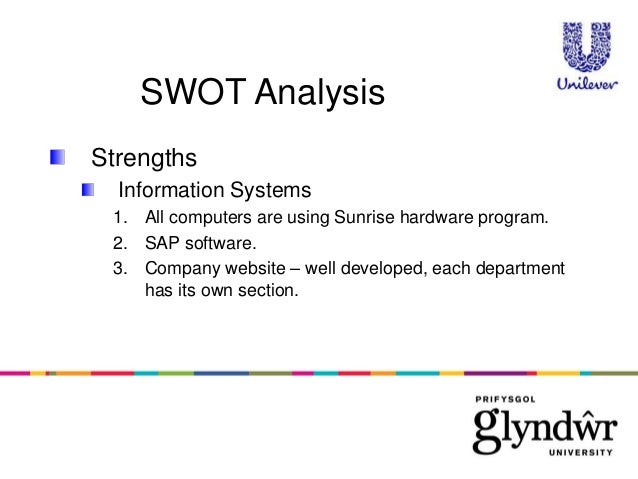 Unilever

SWOT Analysis

Strengths

Information Systems

1. All computers are using Sunrise hardware program.
2. SAP software.
3. Company website – well developed, each department has its own section.

PRIFYSGOL
glyndŵr
UNIVERSITY